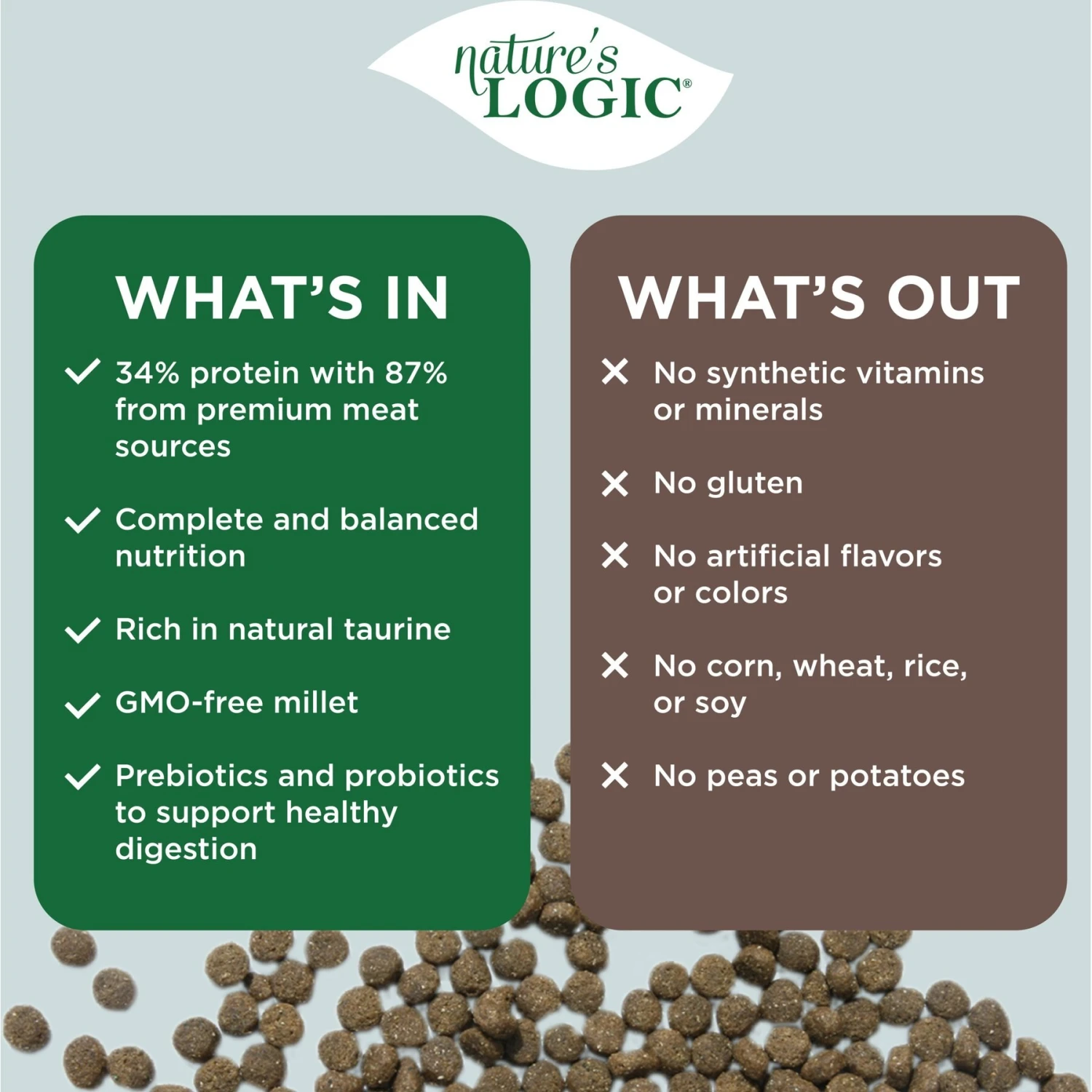 nature's LOGIC®

WHAT'S IN

✓ 34% protein with 87% from premium meat sources

✓ Complete and balanced nutrition

✓ Rich in natural taurine

✓ GMO-free millet

✓ Prebiotics and probiotics to support healthy digestion

WHAT'S OUT

✕ No synthetic vitamins or minerals

✕ No gluten

✕ No artificial flavors or colors

✕ No corn, wheat, rice, or soy

✕ No peas or potatoes